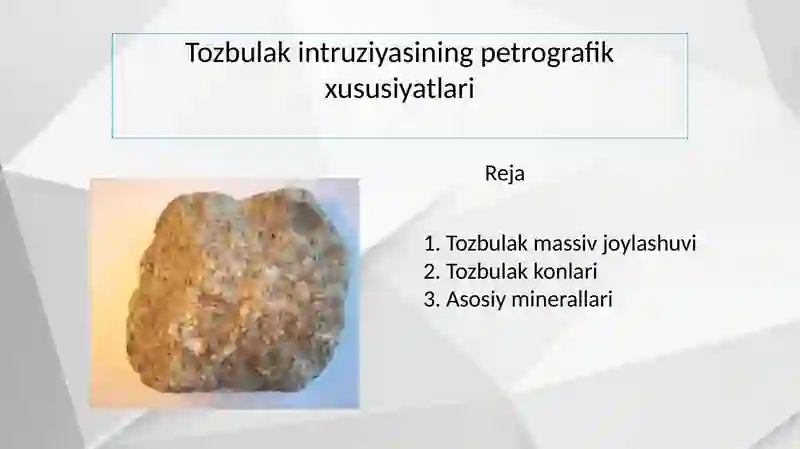 Tozbulak intruziyasining petrografik xususiyatlari

Reja

1. Tozbulak massiv joylashuvi
2. Tozbulak konlari
3. Asosiy minerallari